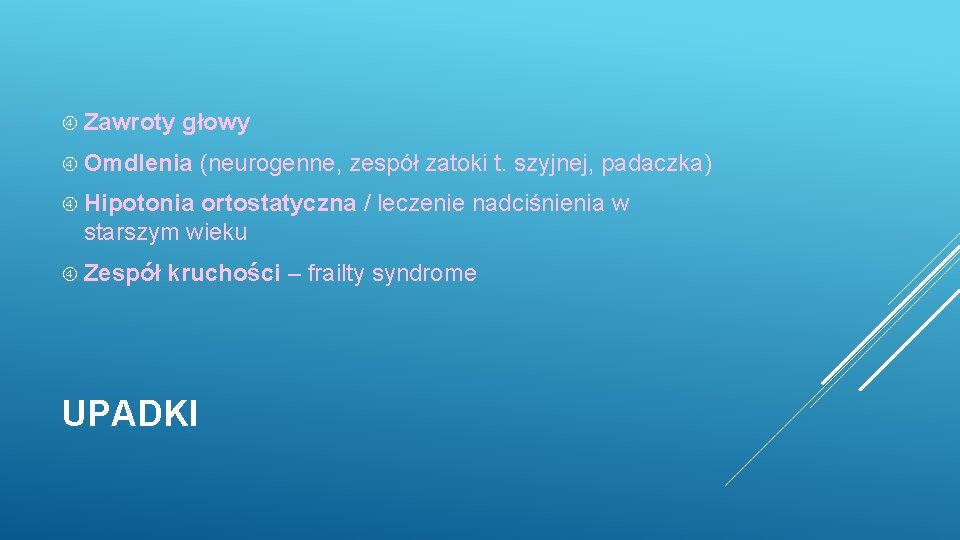 Zawroty głowy

Omdlenia (neurogenne, zespół zatoki t. szyjnej, padaczka)

Hipotonia ortostatyczna / leczenie nadciśnienia w starszym wieku

Zespół kruchości – frailty syndrome

UPADKI